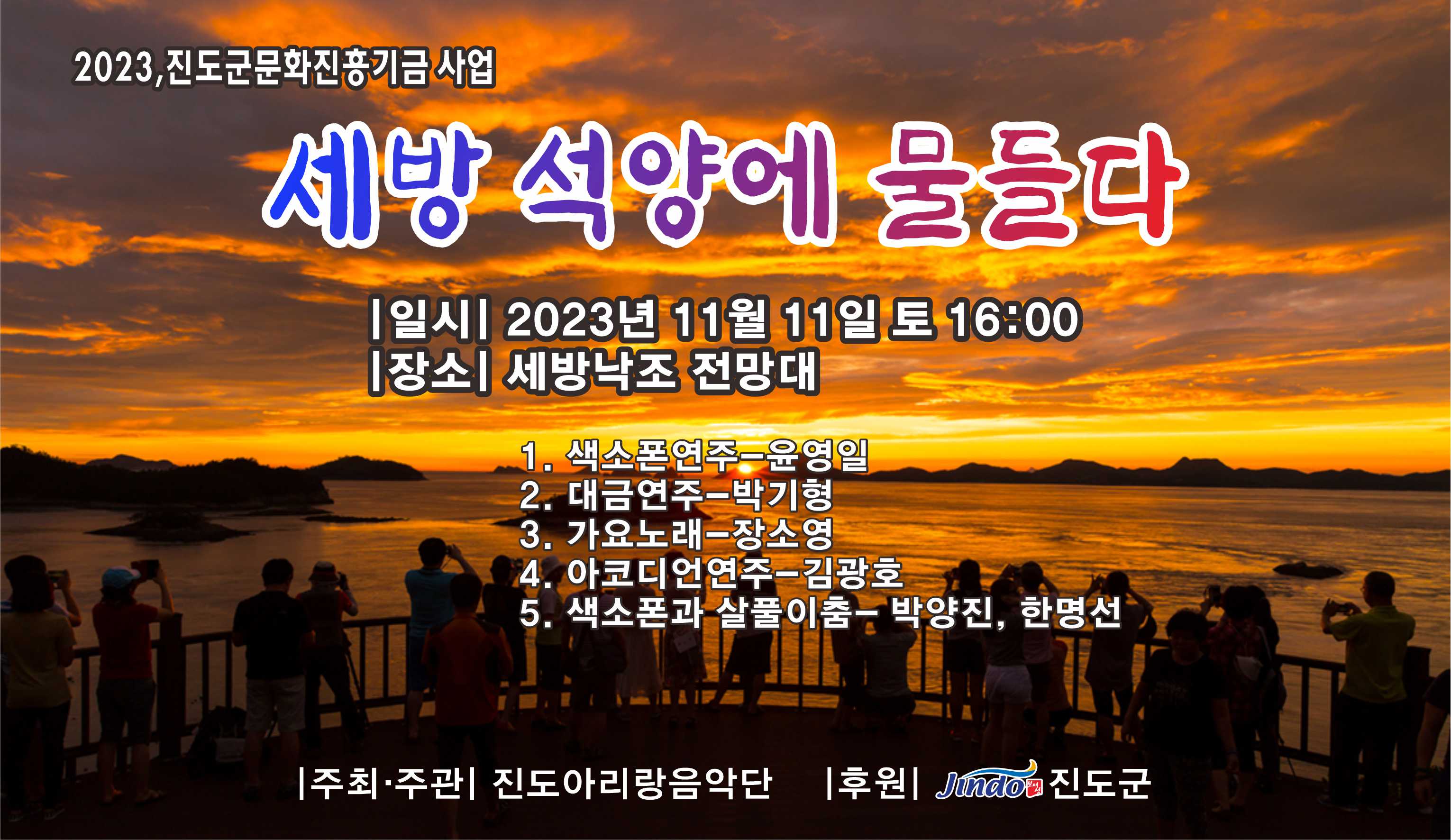 2023,진도군문화진흥기금 사업

세방 석양에 물들다

|일시| 2023년 11월 11일 토 16:00
|장소| 세방낙조 전망대

1. 색소폰연주-윤영일
2. 대금연주-박기형
3. 가요노래-장소영
4. 아코디언연주-김광호
5. 색소폰과 살풀이춤- 박양진, 한명선

|주최·주관| 진도아리랑음악단 |후원| Jindo 진도군